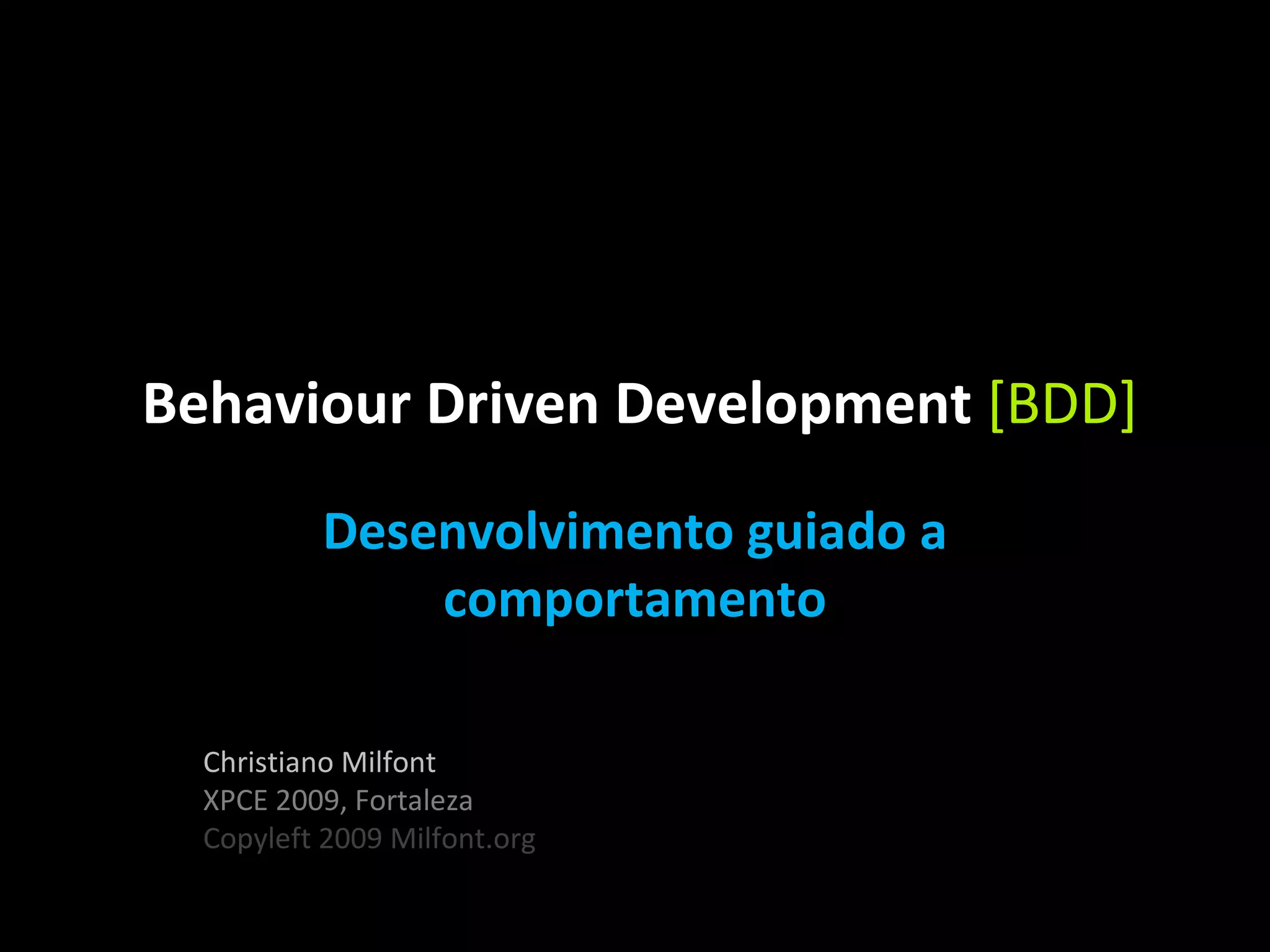 Behaviour Driven Development [BDD]

Desenvolvimento guiado a comportamento

Christiano Milfont
XPCE 2009, Fortaleza
Copyleft 2009 Milfont.org